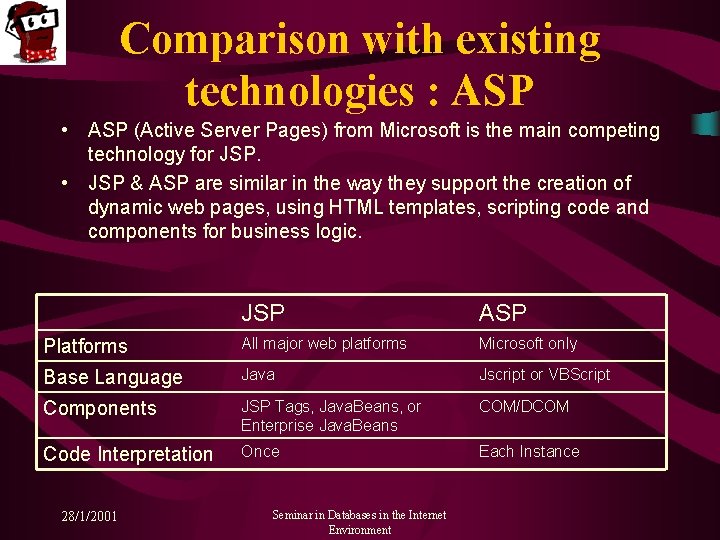 Comparison with existing technologies : ASP

• ASP (Active Server Pages) from Microsoft is the main competing technology for JSP.

• JSP & ASP are similar in the way they support the creation of dynamic web pages, using HTML templates, scripting code and components for business logic.

| | JSP | ASP |
|---|---|---|
| Platforms | All major web platforms | Microsoft only |
| Base Language | Java | Jscript or VBScript |
| Components | JSP Tags, JavaBeans, or Enterprise JavaBeans | COM/DCOM |
| Code Interpretation | Once | Each Instance |

28/1/2001

Seminar in Databases in the Internet Environment